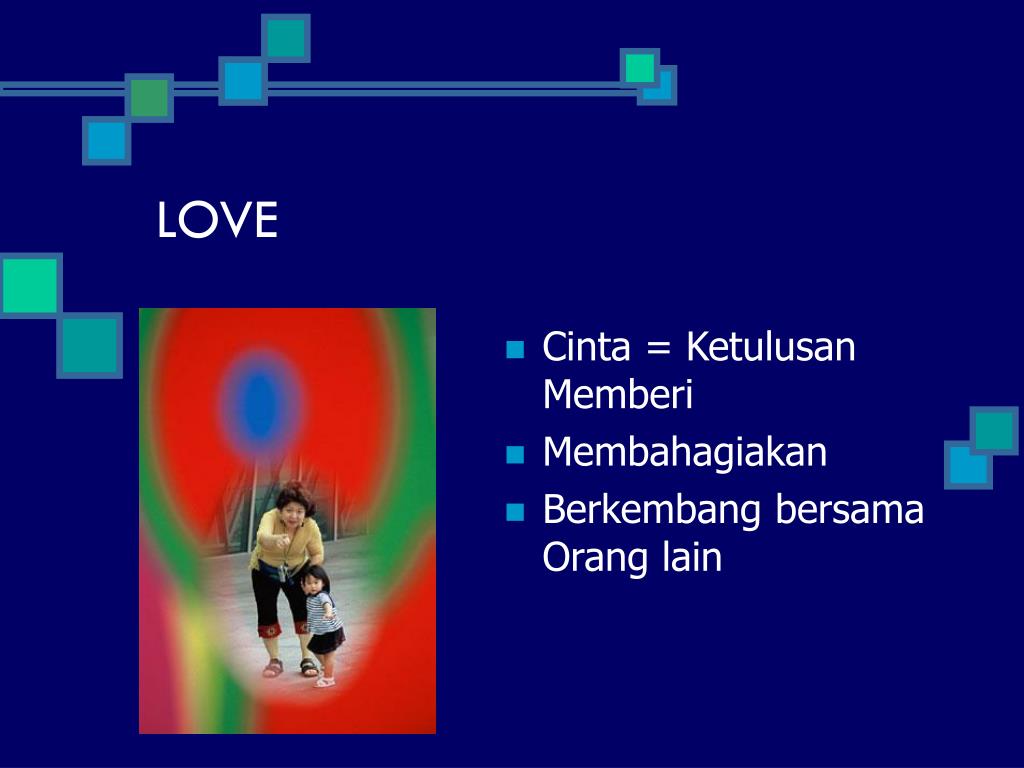 LOVE

- Cinta = Ketulusan Memberi
- Membahagiakan
- Berkembang bersama Orang lain